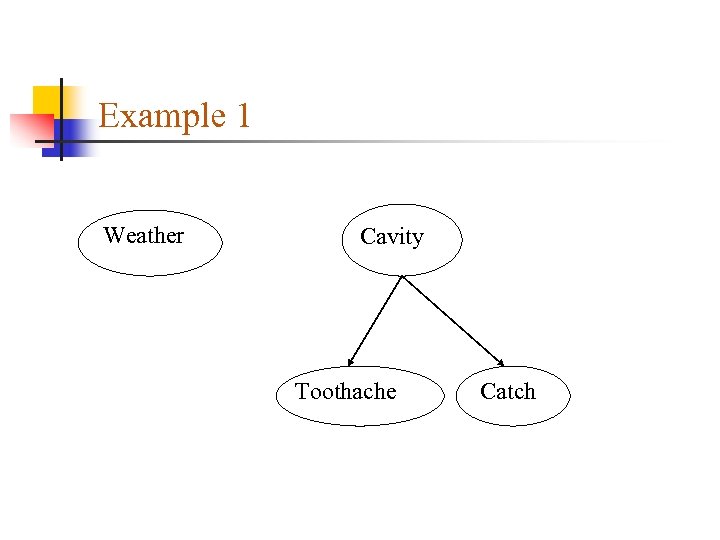 Example 1

Weather

Cavity

Toothache

Catch